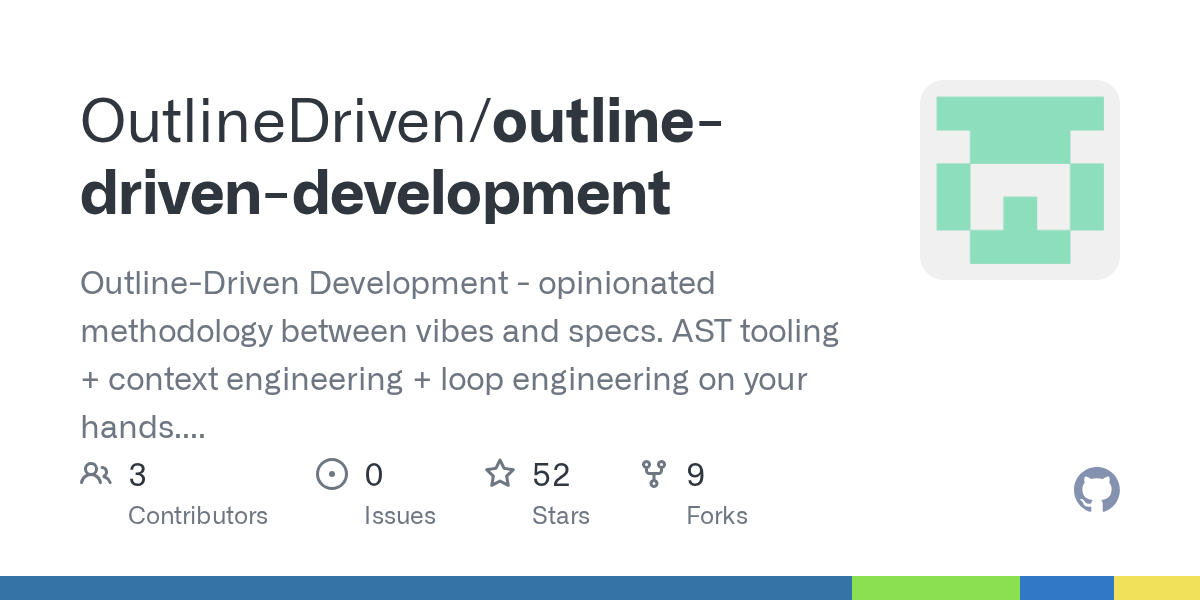 OutlineDriven/outline-driven-development

Outline-Driven Development - opinionated methodology between vibes and specs. AST tooling + context engineering + loop engineering on your hands....

3
Contributors

0
Issues

52
Stars

9
Forks